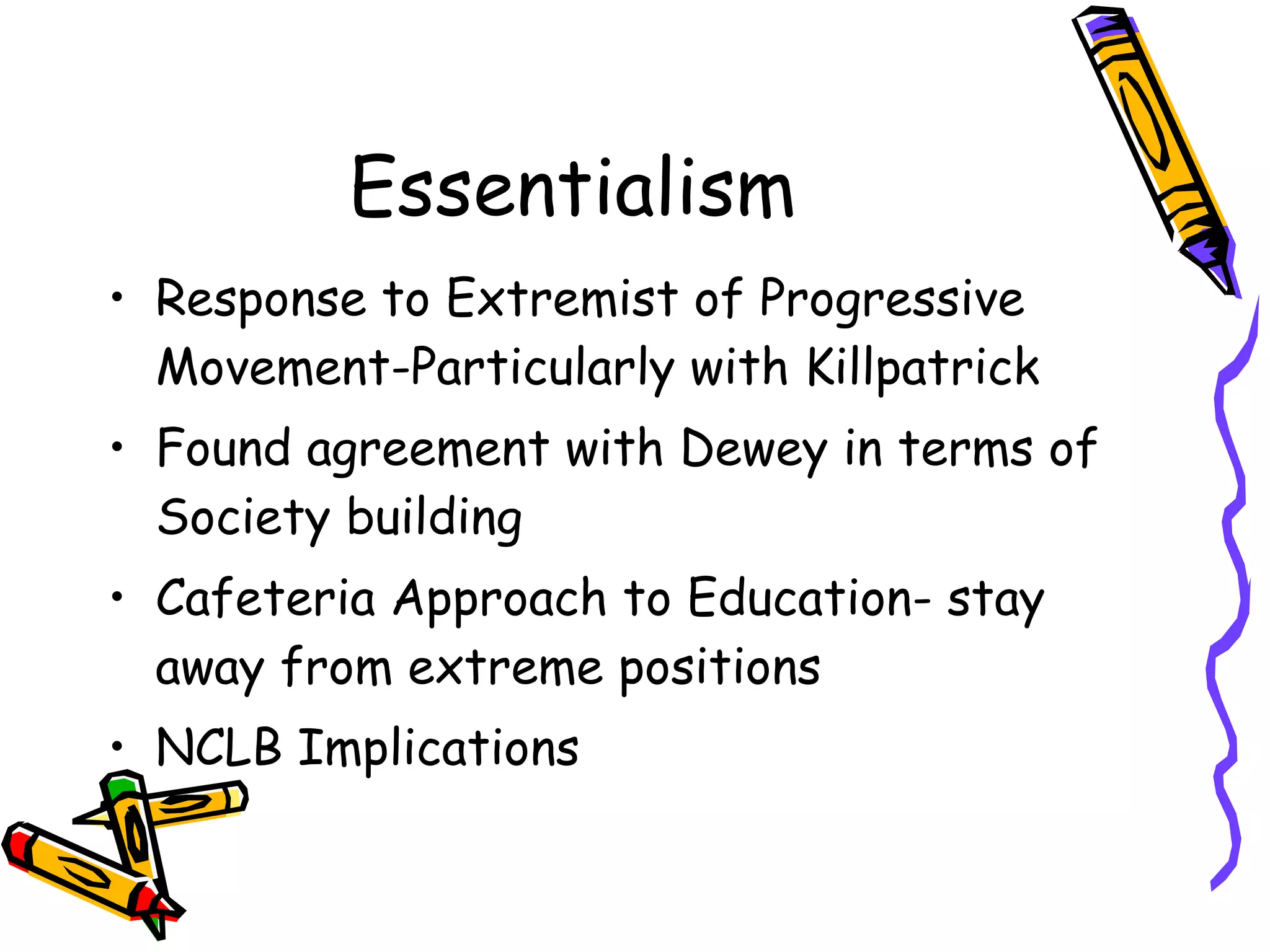 Essentialism

• Response to Extremist of Progressive Movement-Particularly with Killpatrick
• Found agreement with Dewey in terms of Society building
• Cafeteria Approach to Education- stay away from extreme positions
• NCLB Implications